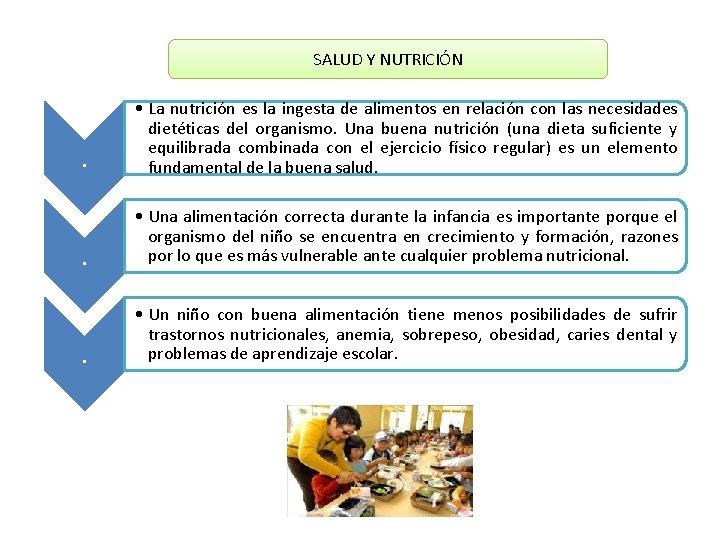 SALUD Y NUTRICIÓN

.

• La nutrición es la ingesta de alimentos en relación con las necesidades dietéticas del organismo. Una buena nutrición (una dieta suficiente y equilibrada combinada con el ejercicio físico regular) es un elemento fundamental de la buena salud.

.

• Una alimentación correcta durante la infancia es importante porque el organismo del niño se encuentra en crecimiento y formación, razones por lo que es más vulnerable ante cualquier problema nutricional.

.

• Un niño con buena alimentación tiene menos posibilidades de sufrir trastornos nutricionales, anemia, sobrepeso, obesidad, caries dental y problemas de aprendizaje escolar.